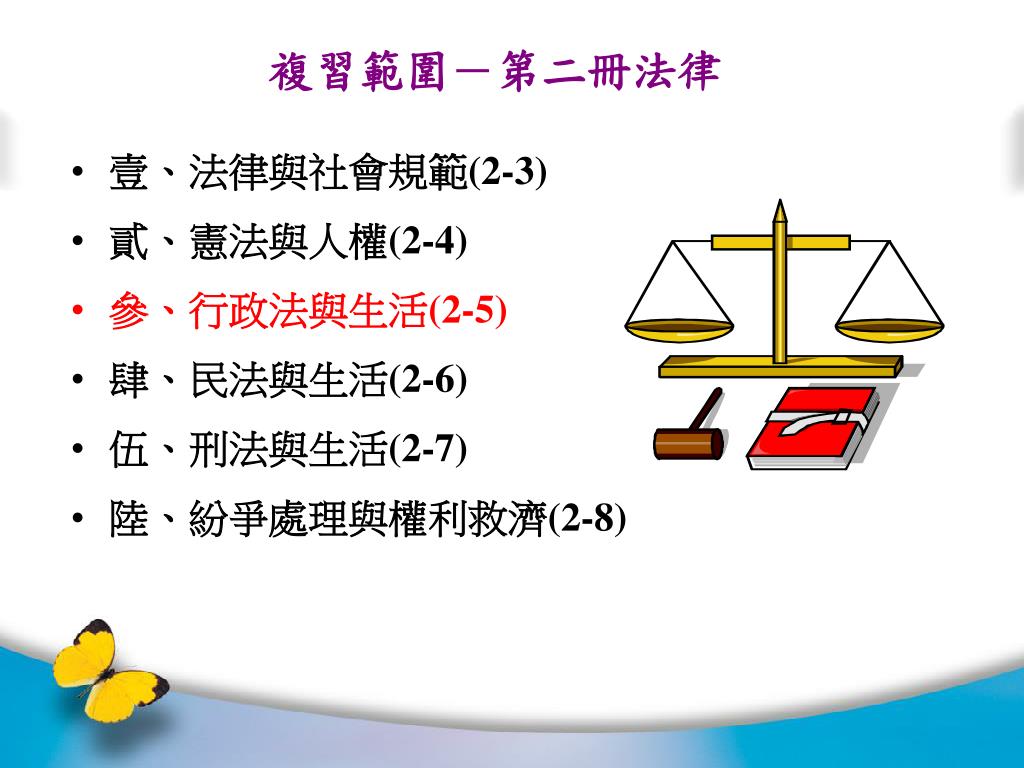 複習範圍－第二冊法律

• 壹、法律與社會規範(2-3)
• 貳、憲法與人權(2-4)
• 參、行政法與生活(2-5)
• 肆、民法與生活(2-6)
• 伍、刑法與生活(2-7)
• 陸、紛爭處理與權利救濟(2-8)